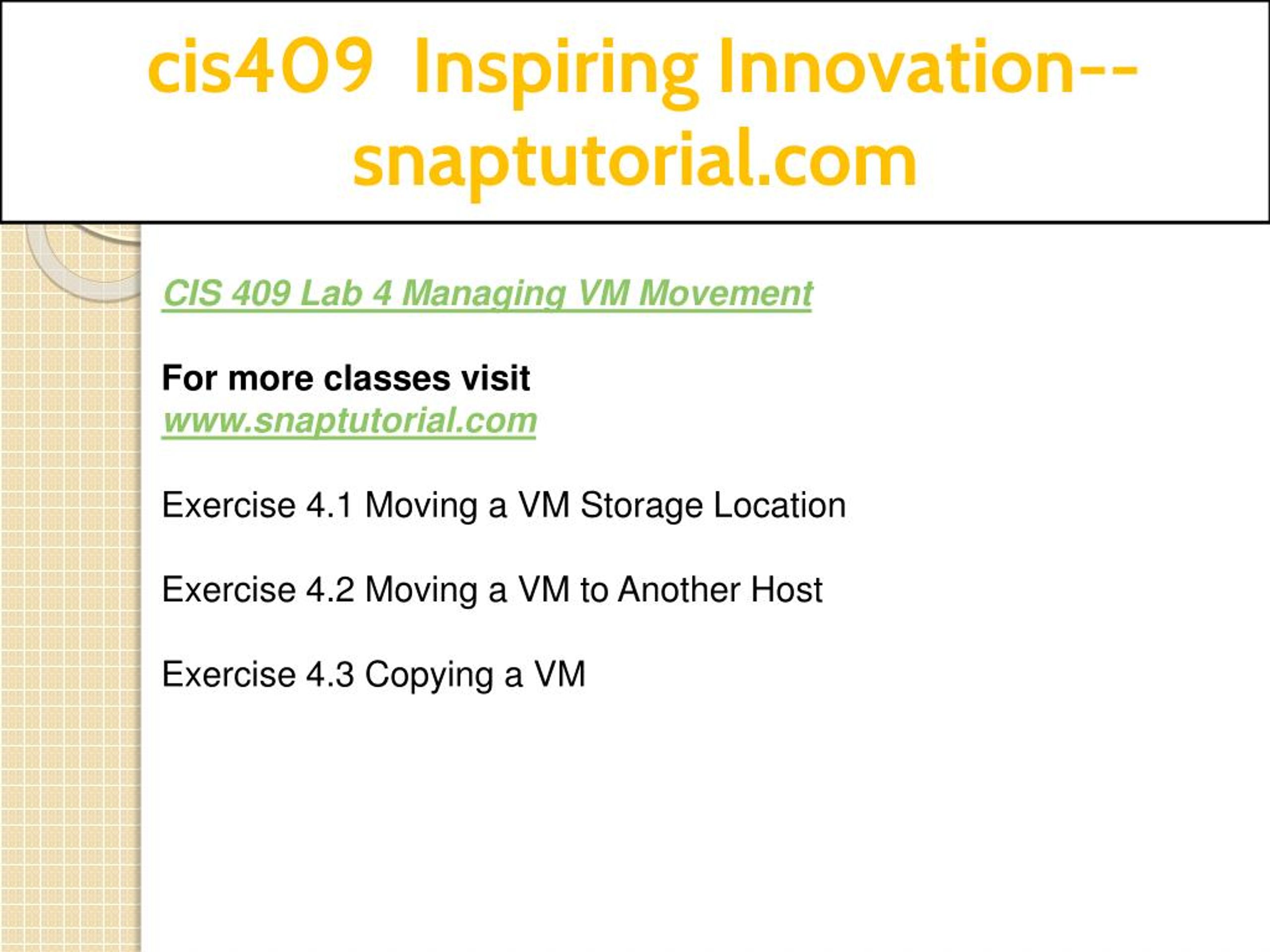 cis409 Inspiring Innovation--snaptutorial.com

CIS 409 Lab 4 Managing VM Movement

For more classes visit
www.snaptutorial.com

Exercise 4.1 Moving a VM Storage Location

Exercise 4.2 Moving a VM to Another Host

Exercise 4.3 Copying a VM